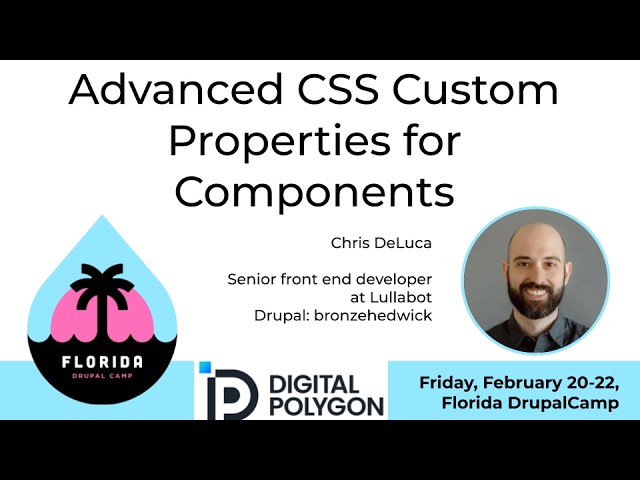 Advanced CSS Custom Properties for Components

Chris DeLuca

Senior front end developer at Lullabot
Drupal: bronzehedwick

FLORIDA
DRUPAL CAMP

DIGITAL POLYGON

Friday, February 20-22,
Florida DrupalCamp